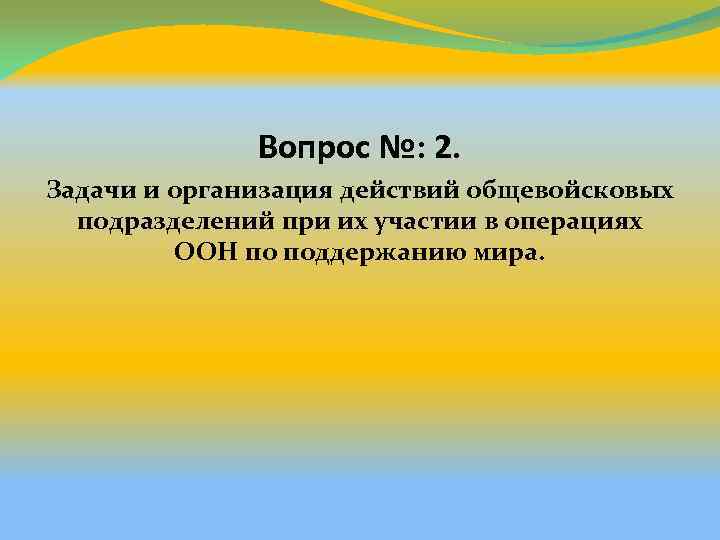 Вопрос №: 2.

Задачи и организация действий общевойсковых подразделений при их участии в операциях ООН по поддержанию мира.